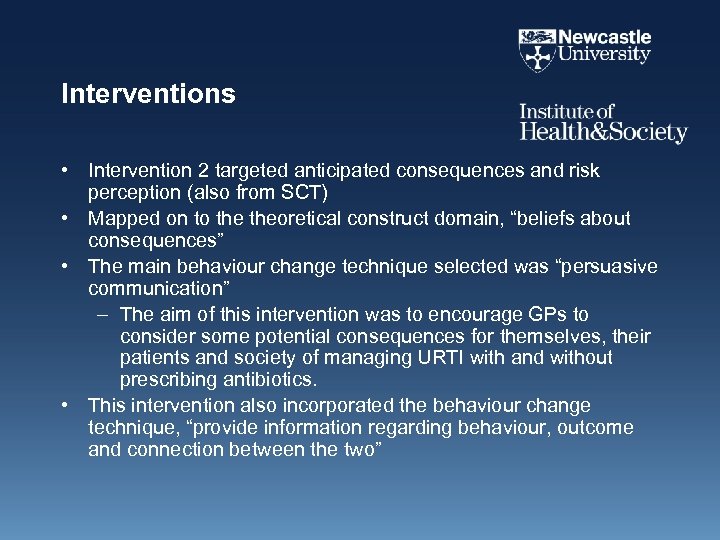 Newcastle University

Interventions

Institute of Health&Society

• Intervention 2 targeted anticipated consequences and risk perception (also from SCT)
• Mapped on to the theoretical construct domain, “beliefs about consequences”
• The main behaviour change technique selected was “persuasive communication”
– The aim of this intervention was to encourage GPs to consider some potential consequences for themselves, their patients and society of managing URTI with and without prescribing antibiotics.
• This intervention also incorporated the behaviour change technique, “provide information regarding behaviour, outcome and connection between the two”